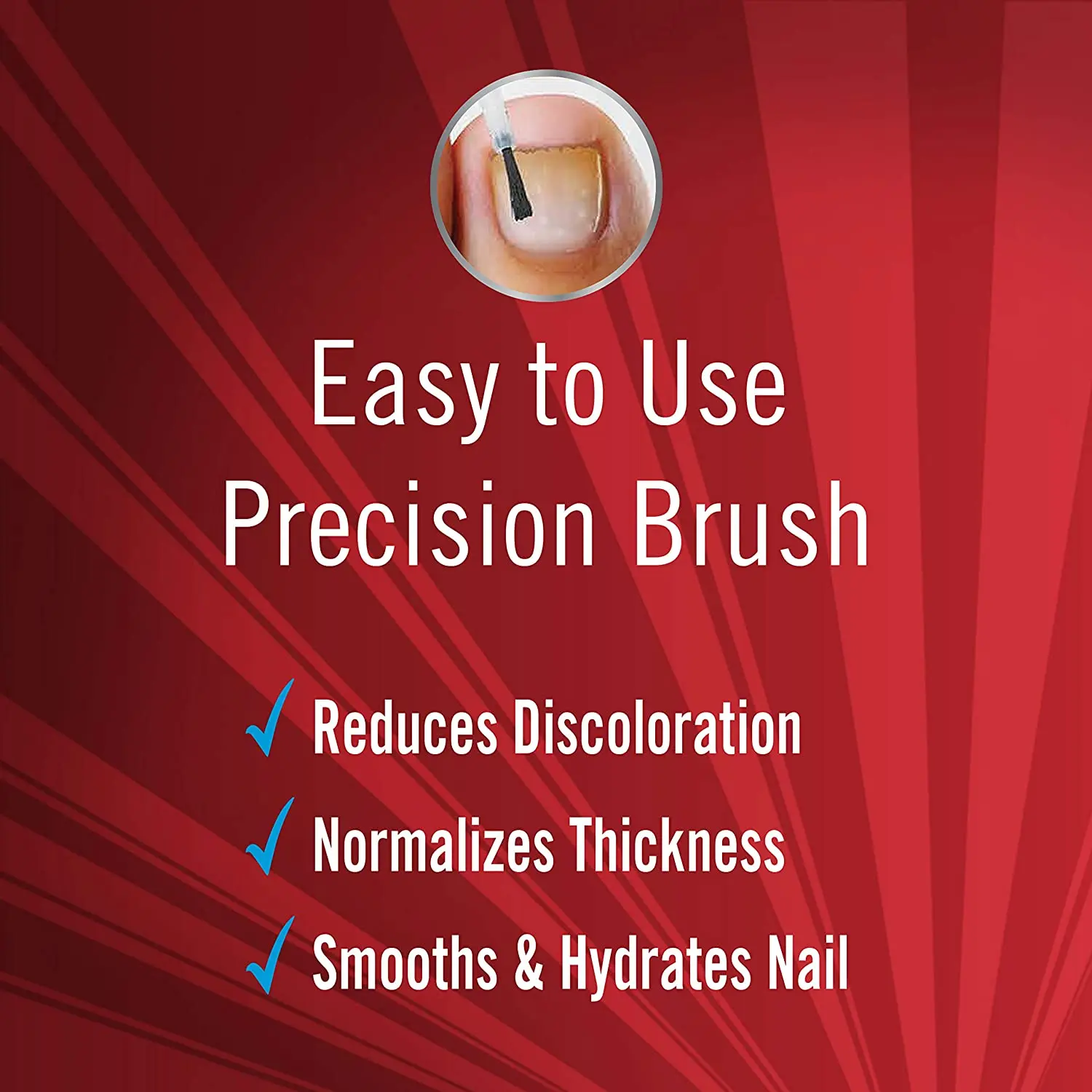 Easy to Use
Precision Brush

✓ Reduces Discoloration
✓ Normalizes Thickness
✓ Smooths & Hydrates Nail